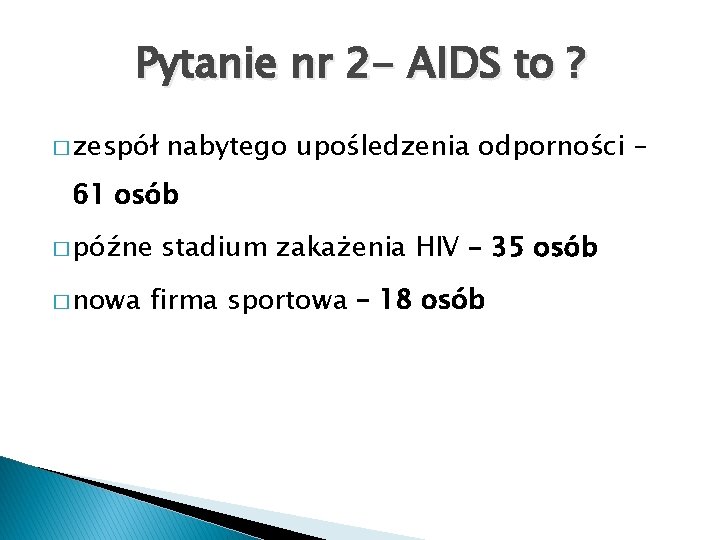 Pytanie nr 2- AIDS to ?

□ zespół nabytego upośledzenia odporności – 61 osób

□ późne stadium zakażenia HIV – 35 osób

□ nowa firma sportowa – 18 osób